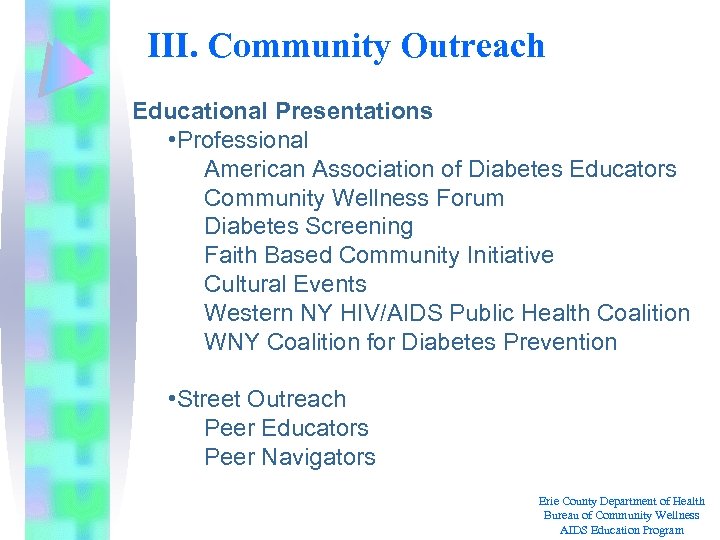 III. Community Outreach

Educational Presentations

•Professional

American Association of Diabetes Educators
Community Wellness Forum
Diabetes Screening
Faith Based Community Initiative
Cultural Events
Western NY HIV/AIDS Public Health Coalition
WNY Coalition for Diabetes Prevention

•Street Outreach

Peer Educators
Peer Navigators

Erie County Department of Health
Bureau of Community Wellness
AIDS Education Program